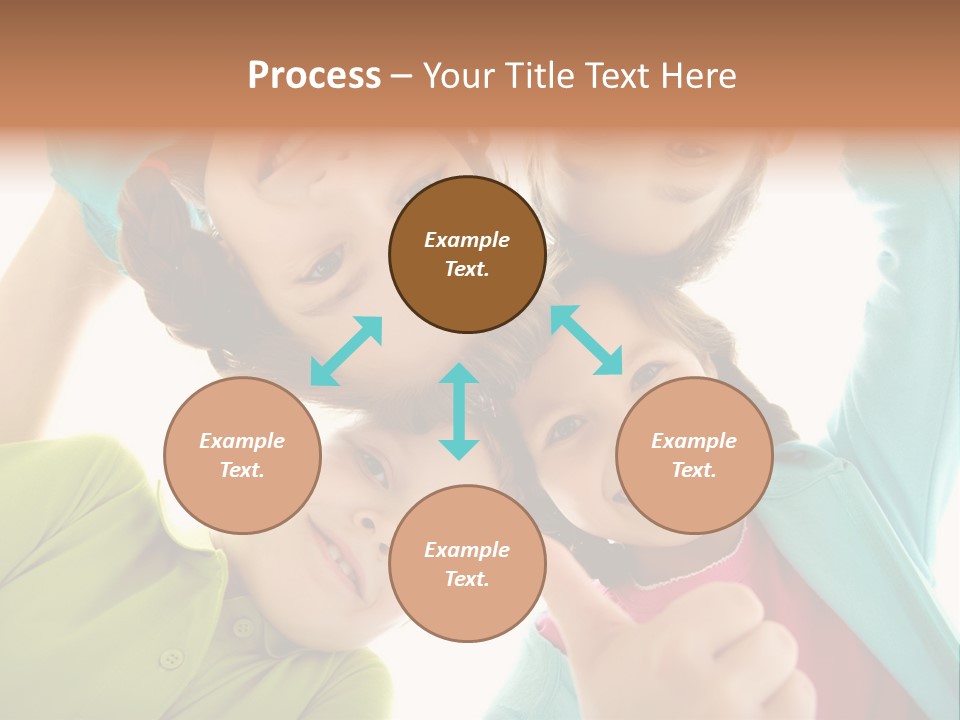 Process – Your Title Text Here

Example Text.

Example Text.

Example Text.

Example Text.